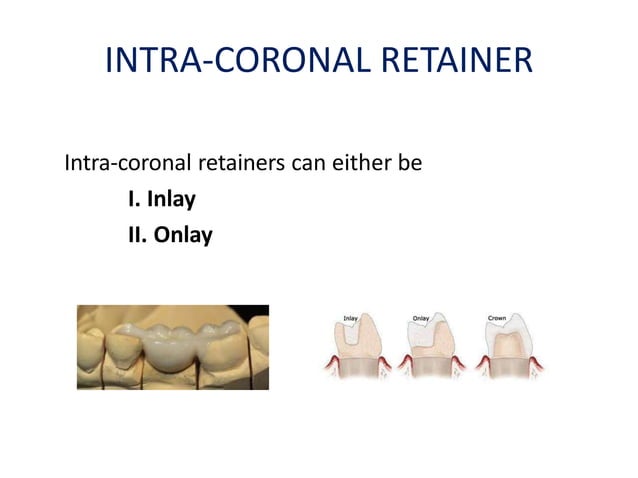 INTRA-CORONAL RETAINER

Intra-coronal retainers can either be

I. Inlay

II. Onlay

Inlay

Onlay

Crown